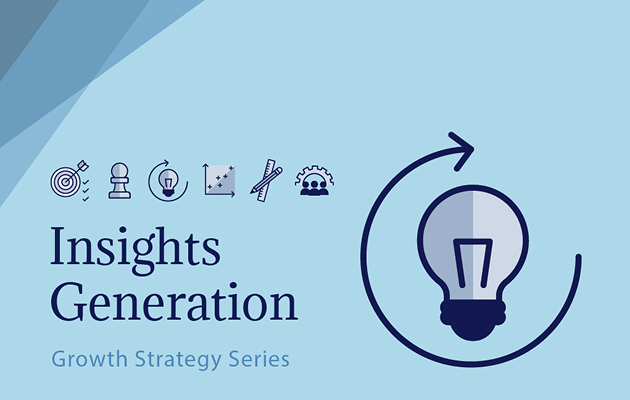 Insights Generation

Growth Strategy Series